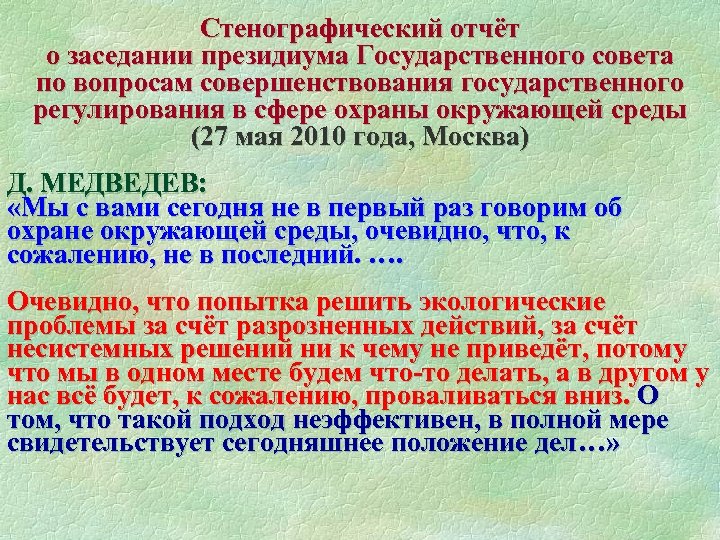 Стенографический отчёт о заседании президиума Государственного совета по вопросам совершенствования государственного регулирования в сфере охраны окружающей среды (27 мая 2010 года, Москва)

Д. МЕДВЕДЕВ:
«Мы с вами сегодня не в первый раз говорим об охране окружающей среды, очевидно, что, к сожалению, не в последний. ….

Очевидно, что попытка решить экологические проблемы за счёт разрозненных действий, за счёт несистемных решений ни к чему не приведёт, потому что мы в одном месте будем что-то делать, а в другом у нас всё будет, к сожалению, проваливаться вниз. О том, что такой подход неэффективен, в полной мере свидетельствует сегодняшнее положение дел…»